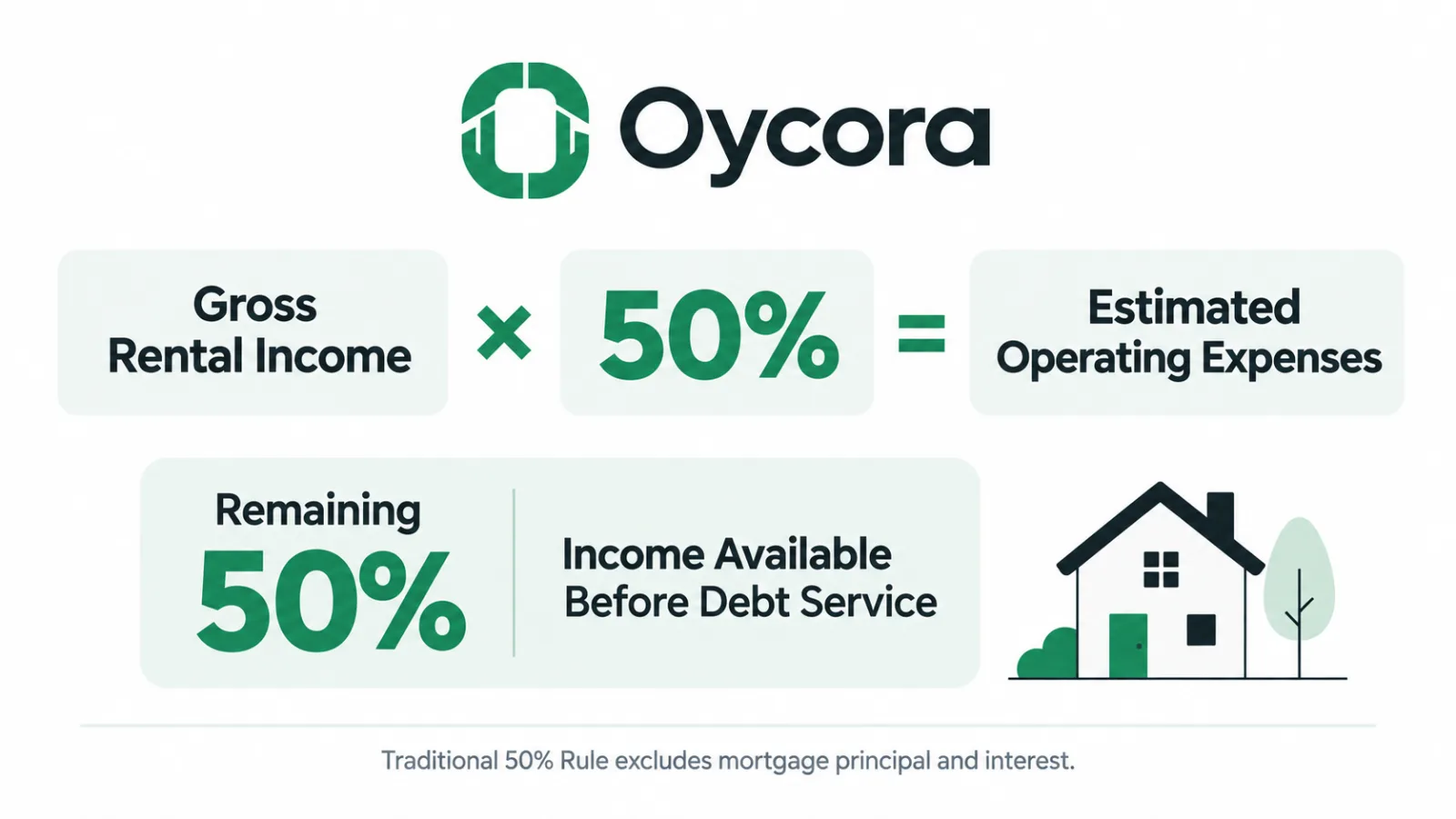 Oycora

Gross Rental Income × 50% = Estimated Operating Expenses

Remaining 50%

Income Available Before Debt Service

Traditional 50% Rule excludes mortgage principal and interest.